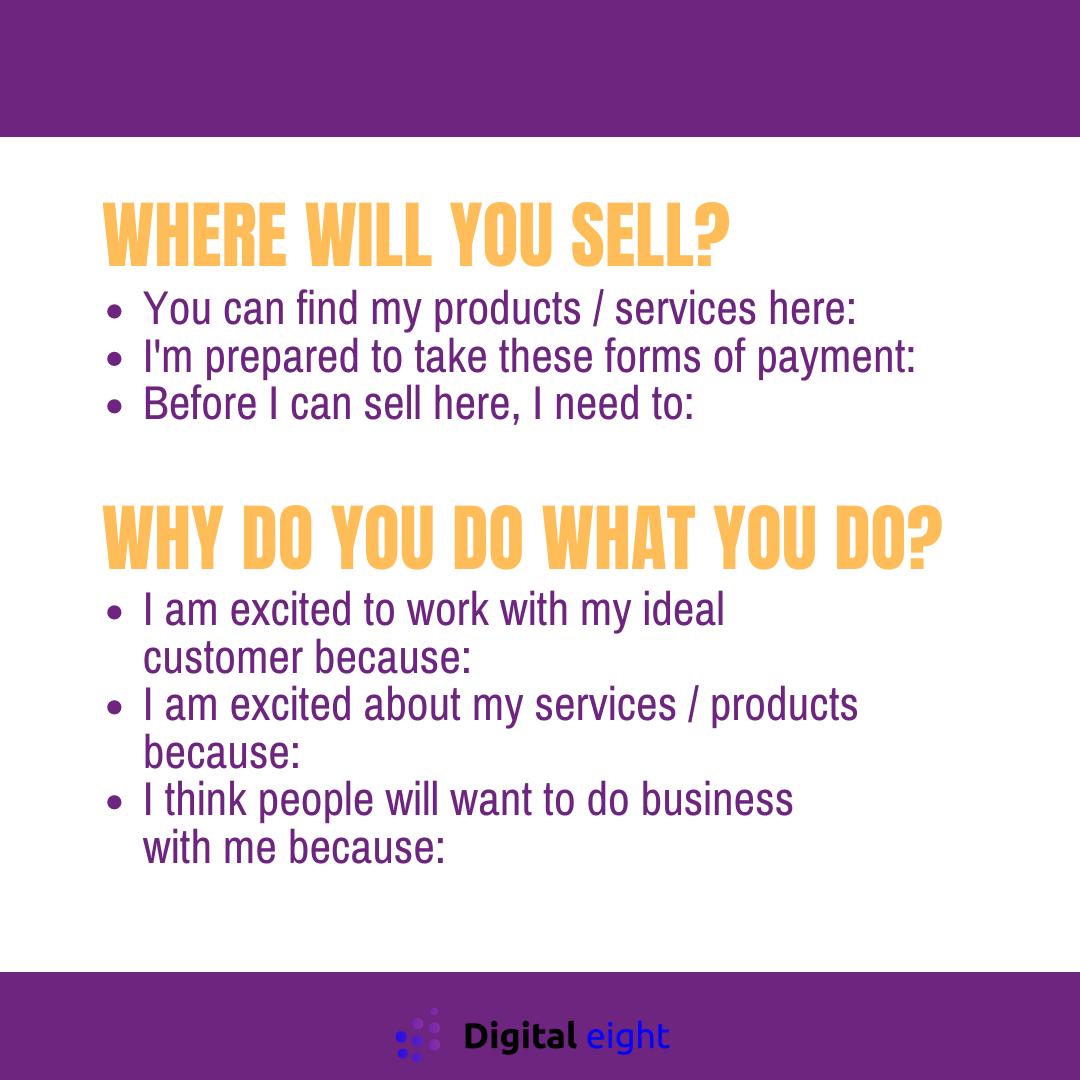 WHERE WILL YOU SELL?

- You can find my products / services here:
- I'm prepared to take these forms of payment:
- Before I can sell here, I need to:

WHY DO YOU DO WHAT YOU DO?

- I am excited to work with my ideal customer because:
- I am excited about my services / products because:
- I think people will want to do business with me because:

Digital eight